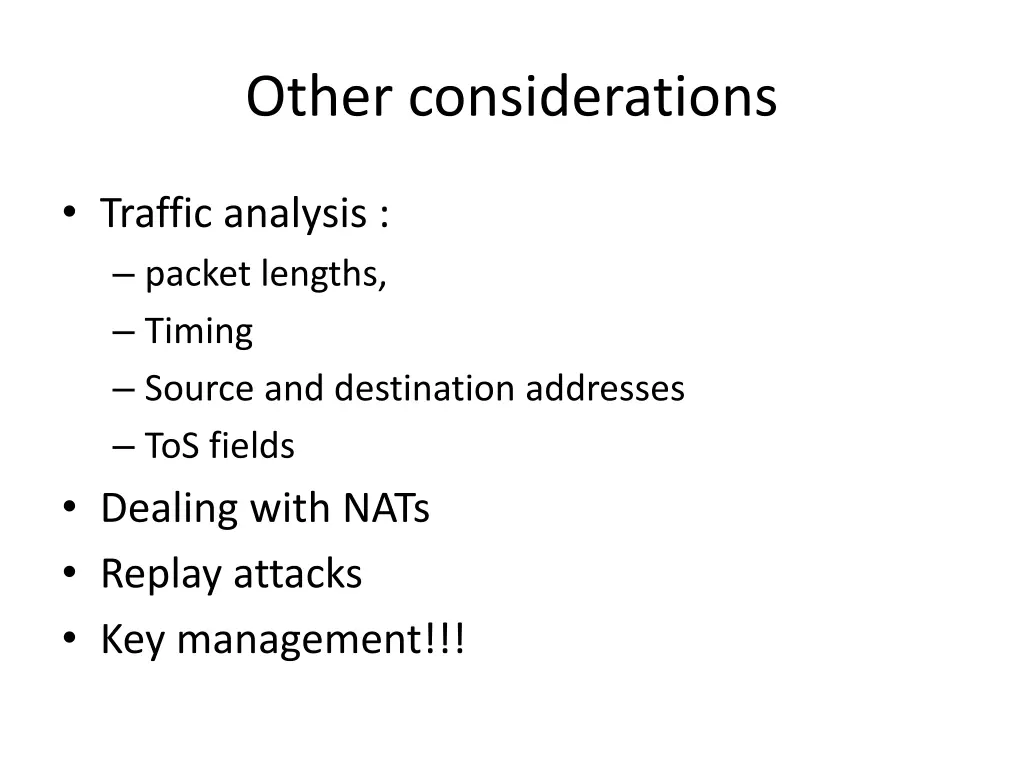 Other considerations

• Traffic analysis :
– packet lengths,
– Timing
– Source and destination addresses
– ToS fields
• Dealing with NATs
• Replay attacks
• Key management!!!